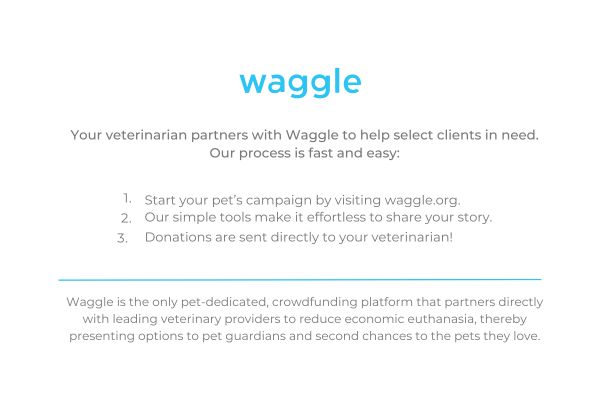 waggle

Your veterinarian partners with Waggle to help select clients in need. Our process is fast and easy:

1. Start your pet's campaign by visiting waggle.org.
2. Our simple tools make it effortless to share your story.
3. Donations are sent directly to your veterinarian!

Waggle is the only pet-dedicated, crowdfunding platform that partners directly with leading veterinary providers to reduce economic euthanasia, thereby presenting options to pet guardians and second chances to the pets they love.